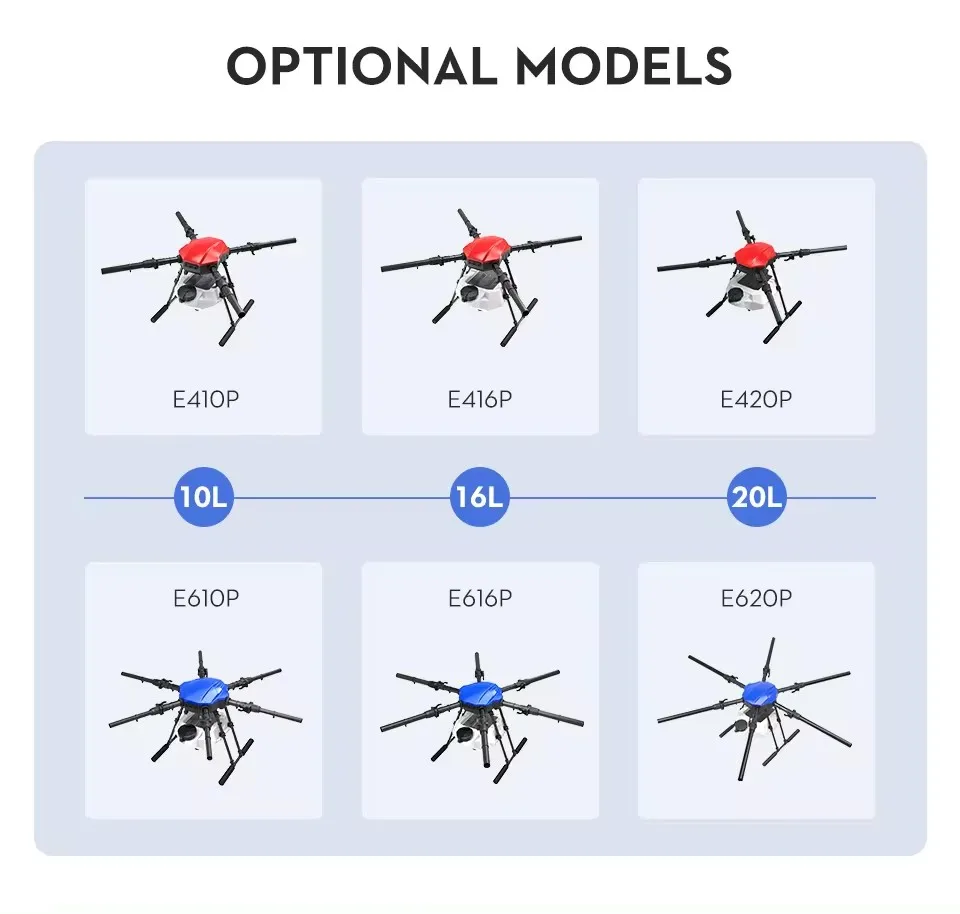 OPTIONAL MODELS

E410P

E416P

E420P

10L

16L

20L

E610P

E616P

E620P